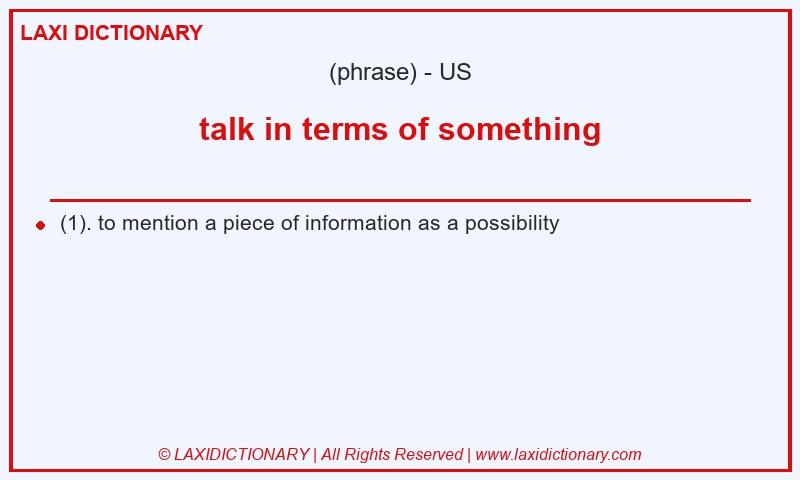 LAXI DICTIONARY

(phrase) - US

talk in terms of something

(1). to mention a piece of information as a possibility

© LAXIDICTIONARY | All Rights Reserved | www.laxidictionary.com